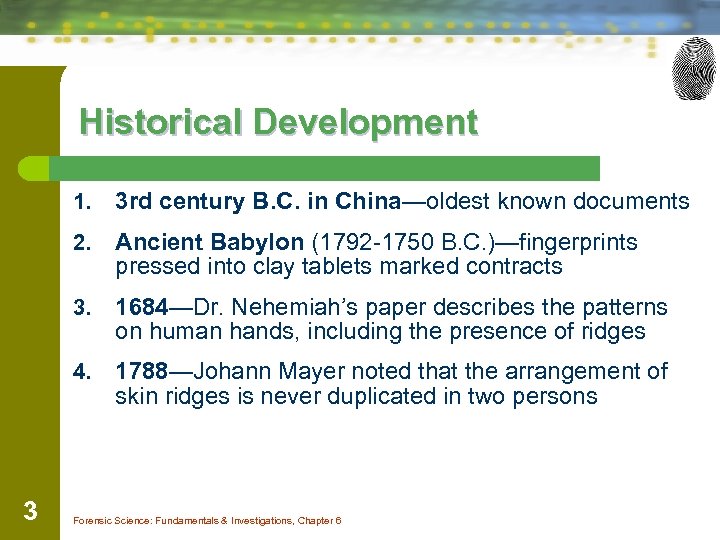 Historical Development

1. 3rd century B.C. in China—oldest known documents

2. Ancient Babylon (1792-1750 B.C.)—fingerprints pressed into clay tablets marked contracts

3. 1684—Dr. Nehemiah's paper describes the patterns on human hands, including the presence of ridges

4. 1788—Johann Mayer noted that the arrangement of skin ridges is never duplicated in two persons

3

Forensic Science: Fundamentals & Investigations, Chapter 6